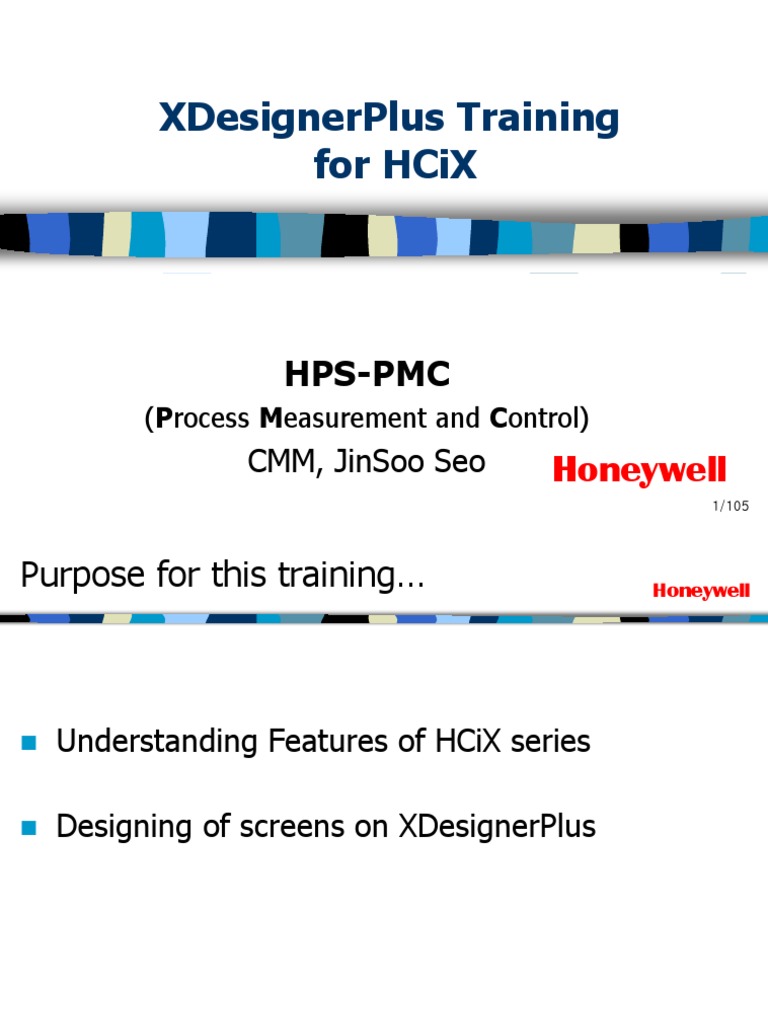 XDesignerPlus Training for HCiX

HPS-PMC

(Process Measurement and Control)

CMM, JinSoo Seo

Honeywell

1/105

Purpose for this training…

Honeywell

Understanding Features of HCiX series

Designing of screens on XDesignerPlus